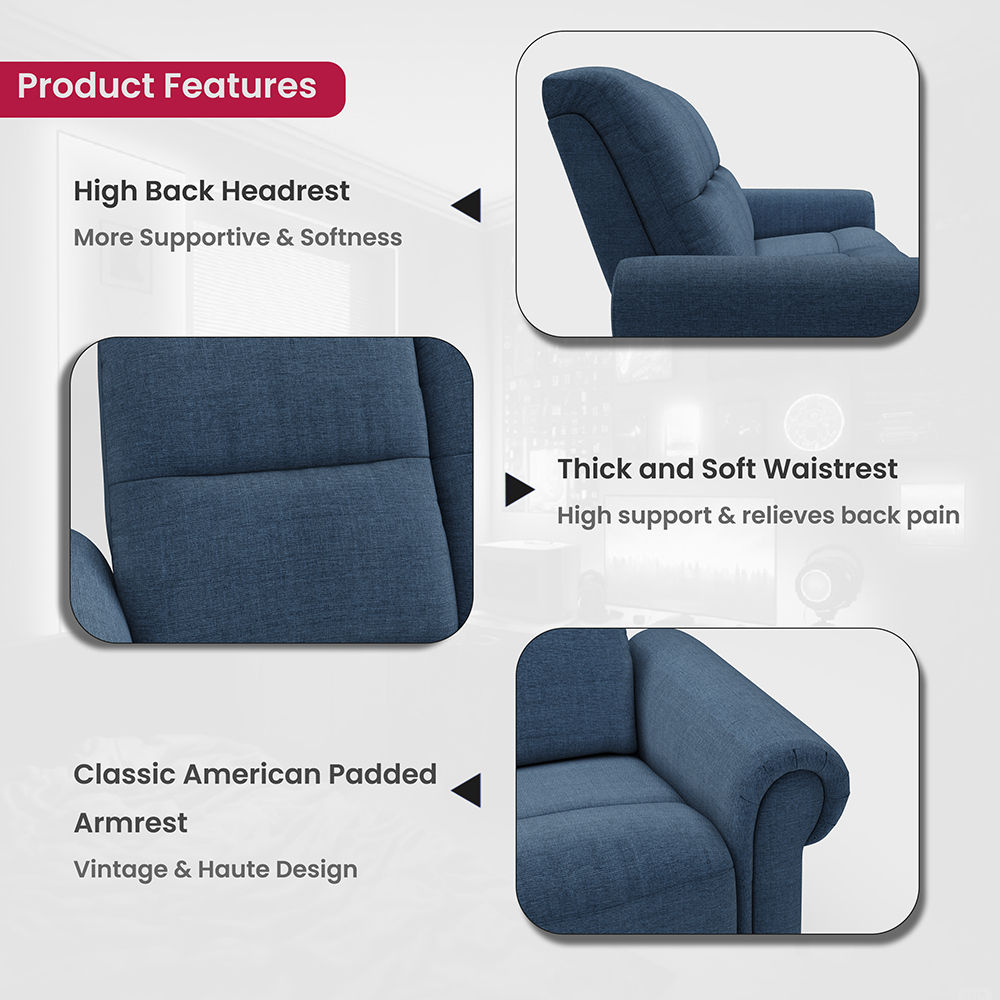 Product Features

High Back Headrest

More Supportive & Softness

Thick and Soft Waistrest

High support & relieves back pain

Classic American Padded Armrest

Vintage & Haute Design